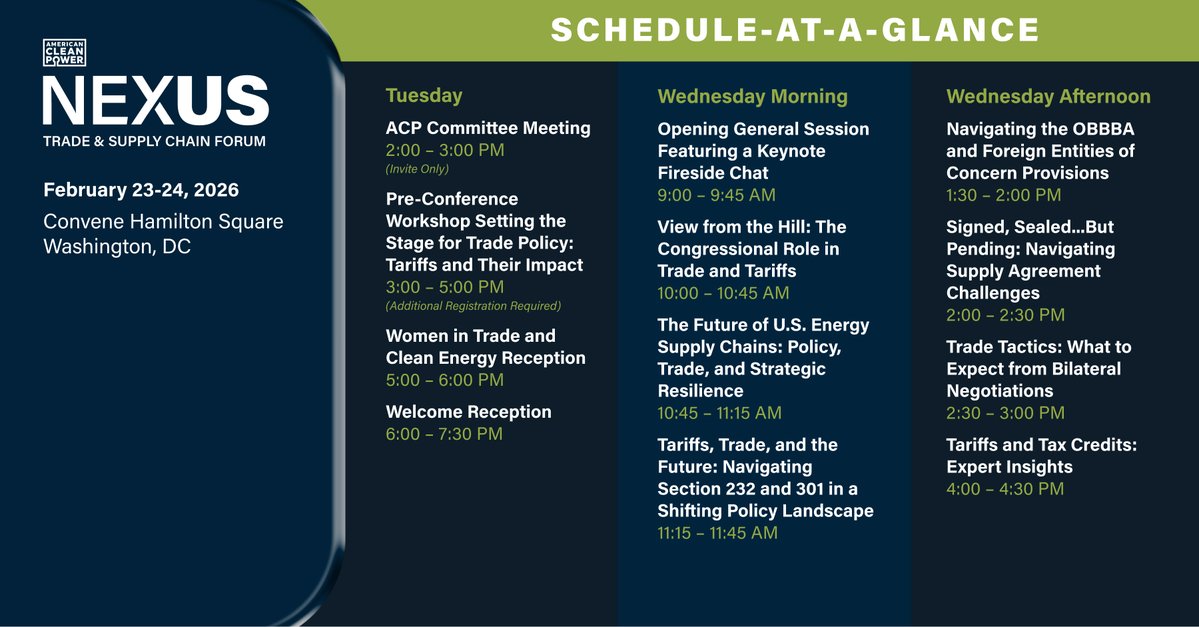 AMERICAN CLEAN POWER

NEXUS

TRADE & SUPPLY CHAIN FORUM

February 23-24, 2026

Convene Hamilton Square
Washington, DC

SCHEDULE-AT-A-GLANCE

Tuesday

ACP Committee Meeting
2:00 – 3:00 PM
(Invite Only)

Pre-Conference Workshop Setting the Stage for Trade Policy: Tariffs and Their Impact
3:00 – 5:00 PM
(Additional Registration Required)

Women in Trade and Clean Energy Reception
5:00 – 6:00 PM

Welcome Reception
6:00 – 7:30 PM

Wednesday Morning

Opening General Session Featuring a Keynote Fireside Chat
9:00 – 9:45 AM

View from the Hill: The Congressional Role in Trade and Tariffs
10:00 – 10:45 AM

The Future of U.S. Energy Supply Chains: Policy, Trade, and Strategic Resilience
10:45 – 11:15 AM

Tariffs, Trade, and the Future: Navigating Section 232 and 301 in a Shifting Policy Landscape
11:15 – 11:45 AM

Wednesday Afternoon

Navigating the OBBBA and Foreign Entities of Concern Provisions
1:30 – 2:00 PM

Signed, Sealed...But Pending: Navigating Supply Agreement Challenges
2:00 – 2:30 PM

Trade Tactics: What to Expect from Bilateral Negotiations
2:30 – 3:00 PM

Tariffs and Tax Credits: Expert Insights
4:00 – 4:30 PM